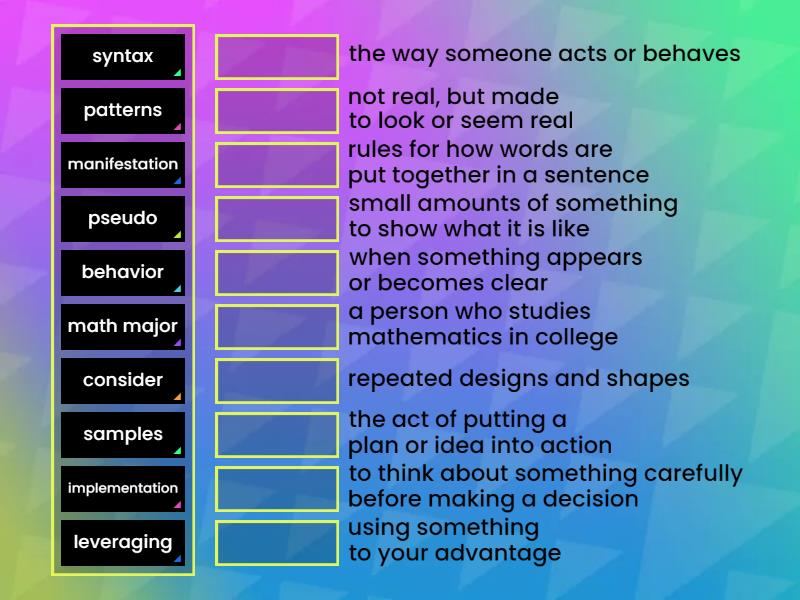 syntax
patterns
manifestation
pseudo
behavior
math major
consider
samples
implementation
leveraging

the way someone acts or behaves
not real, but made to look or seem real
rules for how words are put together in a sentence
small amounts of something to show what it is like
when something appears or becomes clear
a person who studies mathematics in college
repeated designs and shapes
the act of putting a plan or idea into action
to think about something carefully before making a decision
using something to your advantage